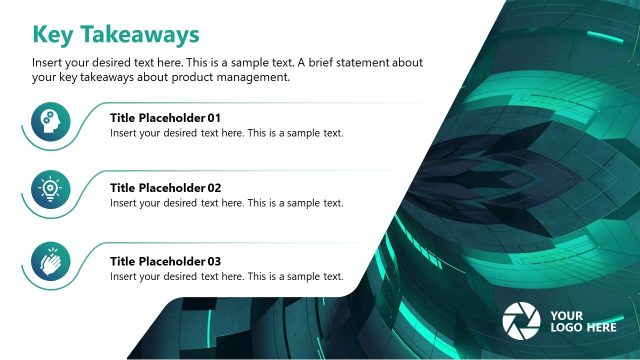 Key Takeaways

Insert your desired text here. This is a sample text. A brief statement about your key takeaways about product management.

Title Placeholder 01
Insert your desired text here. This is a sample text.

Title Placeholder 02
Insert your desired text here. This is a sample text.

Title Placeholder 03
Insert your desired text here. This is a sample text.

YOUR LOGO HERE